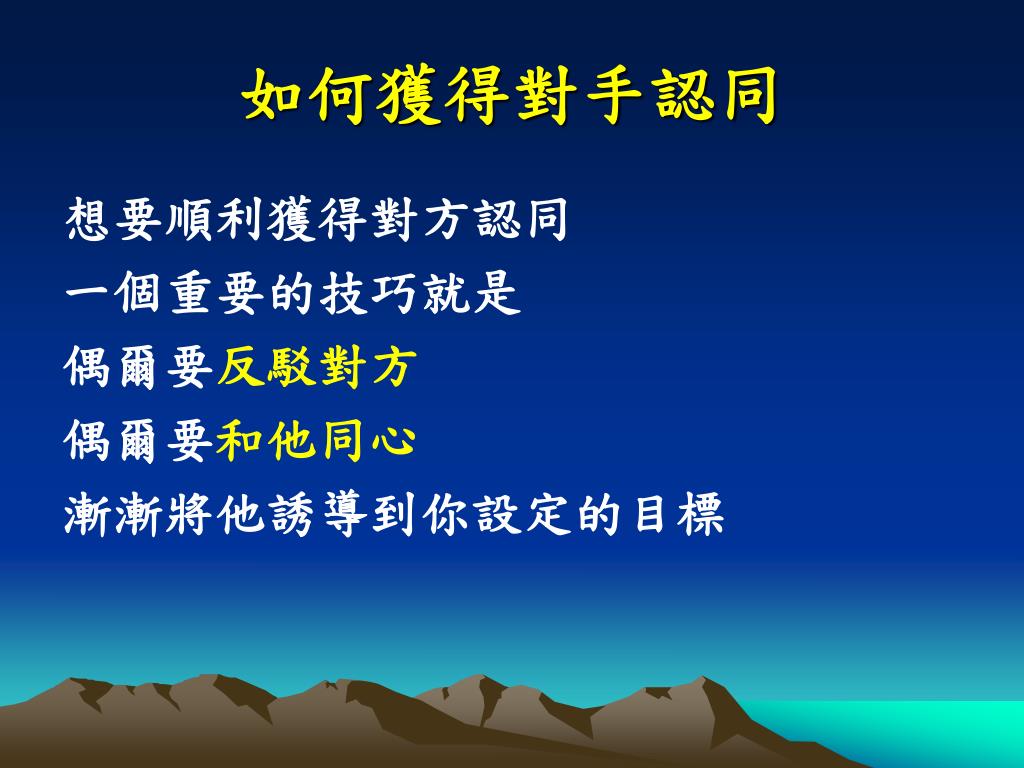 如何獲得對手認同

想要順利獲得對方認同
一個重要的技巧就是
偶爾要反駁對方
偶爾要和他同心
漸漸將他誘導到你設定的目標